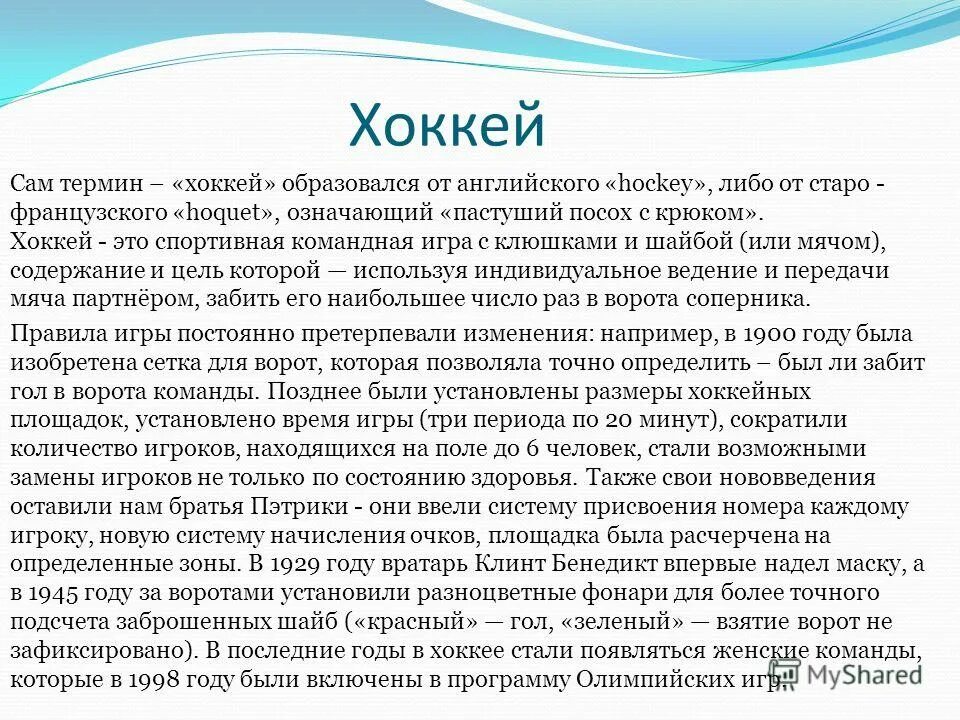 Хоккей

Сам термин – «хоккей» образовался от английского «hockey», либо от старо - французского «hoquet», означающий «пастуший посох с крюком».
Хоккей - это спортивная командная игра с клюшками и шайбой (или мячом), содержание и цель которой — используя индивидуальное ведение и передачи мяча партнёром, забить его наибольшее число раз в ворота соперника.

Правила игры постоянно претерпевали изменения: например, в 1900 году была изобретена сетка для ворот, которая позволяла точно определить – был ли забит гол в ворота команды. Позднее были установлены размеры хоккейных площадок, установлено время игры (три периода по 20 минут), сократили количество игроков, находящихся на поле до 6 человек, стали возможными замены игроков не только по состоянию здоровья. Также свои нововведения оставили нам братья Пэтрики - они ввели систему присвоения номера каждому игроку, новую систему начисления очков, площадка была расчерчена на определенные зоны. В 1929 году вратарь Клинт Бенедикт впервые надел маску, а в 1945 году за воротами установили разноцветные фонари для более точного подсчета заброшенных шайб («красный» — гол, «зеленый» — взятие ворот не зафиксировано). В последние годы в хоккее стали появляться женские команды, которые в 1998 году были включены в программу Олимпийских игр.

MyShared